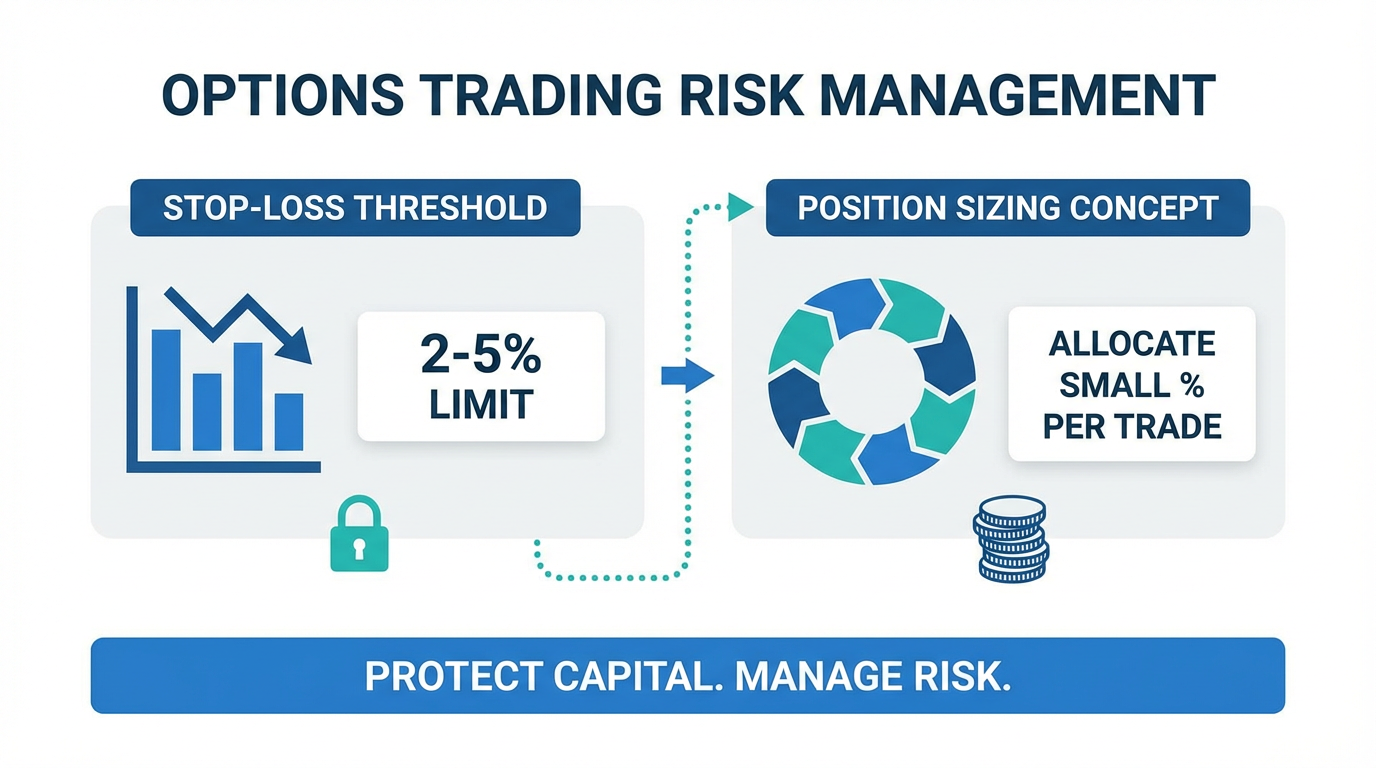 OPTIONS TRADING RISK MANAGEMENT

STOP-LOSS THRESHOLD

2-5% LIMIT

POSITION SIZING CONCEPT

ALLOCATE SMALL % PER TRADE

PROTECT CAPITAL. MANAGE RISK.